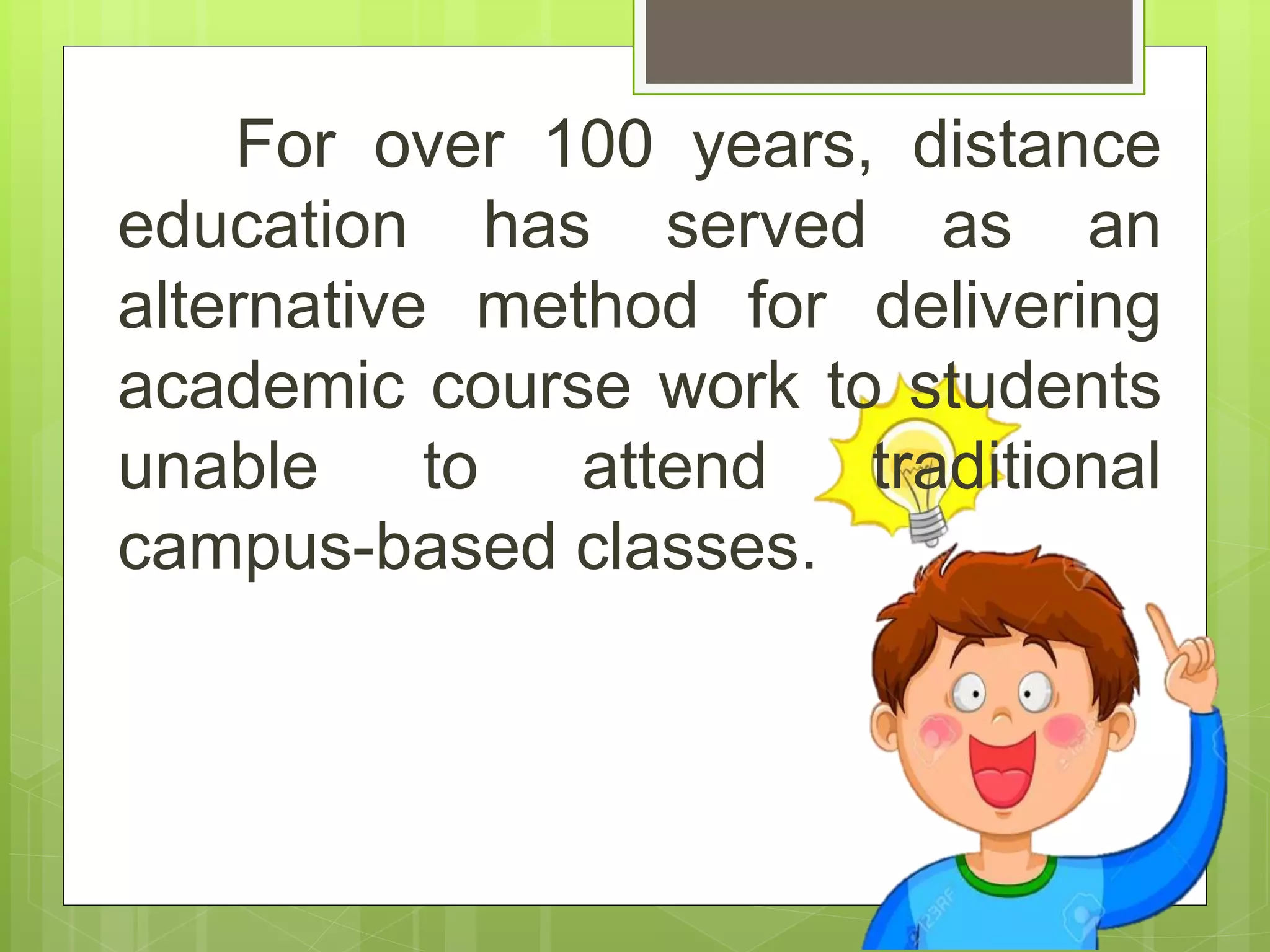 For over 100 years, distance education has served as an alternative method for delivering academic course work to students unable to attend traditional campus-based classes.

123RF